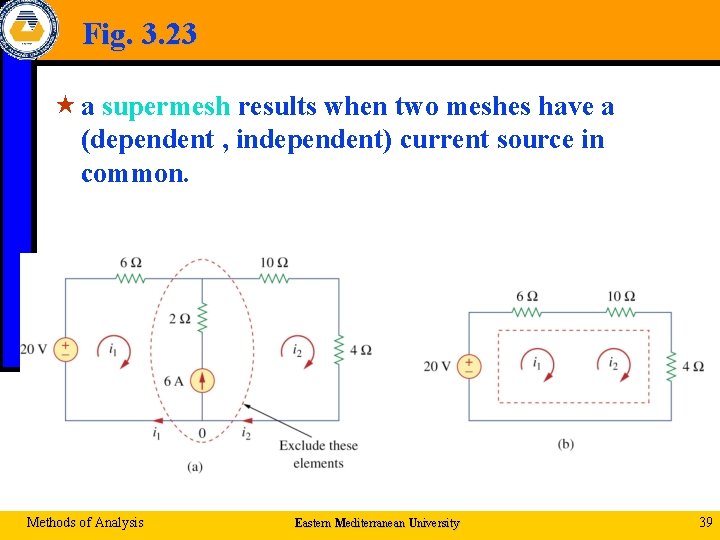 Fig. 3.23

a supermesh results when two meshes have a (dependent , independent) current source in common.

6 Ω
10 Ω
2 Ω
20 V
$i_1$
$i_2$
4 Ω
6 A
$i_1$
0
$i_2$
Exclude these elements
(a)

6 Ω
10 Ω
20 V
$i_1$
$i_2$
4 Ω
(b)

Methods of Analysis
Eastern Mediterranean University
39